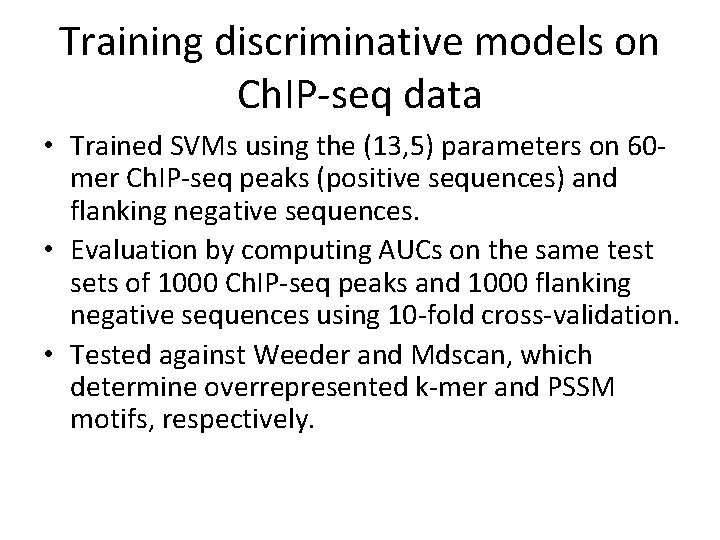 Training discriminative models on ChIP-seq data

• Trained SVMs using the (13,5) parameters on 60-mer ChIP-seq peaks (positive sequences) and flanking negative sequences.
• Evaluation by computing AUCs on the same test sets of 1000 ChIP-seq peaks and 1000 flanking negative sequences using 10-fold cross-validation.
• Tested against Weeder and Mdscan, which determine overrepresented k-mer and PSSM motifs, respectively.